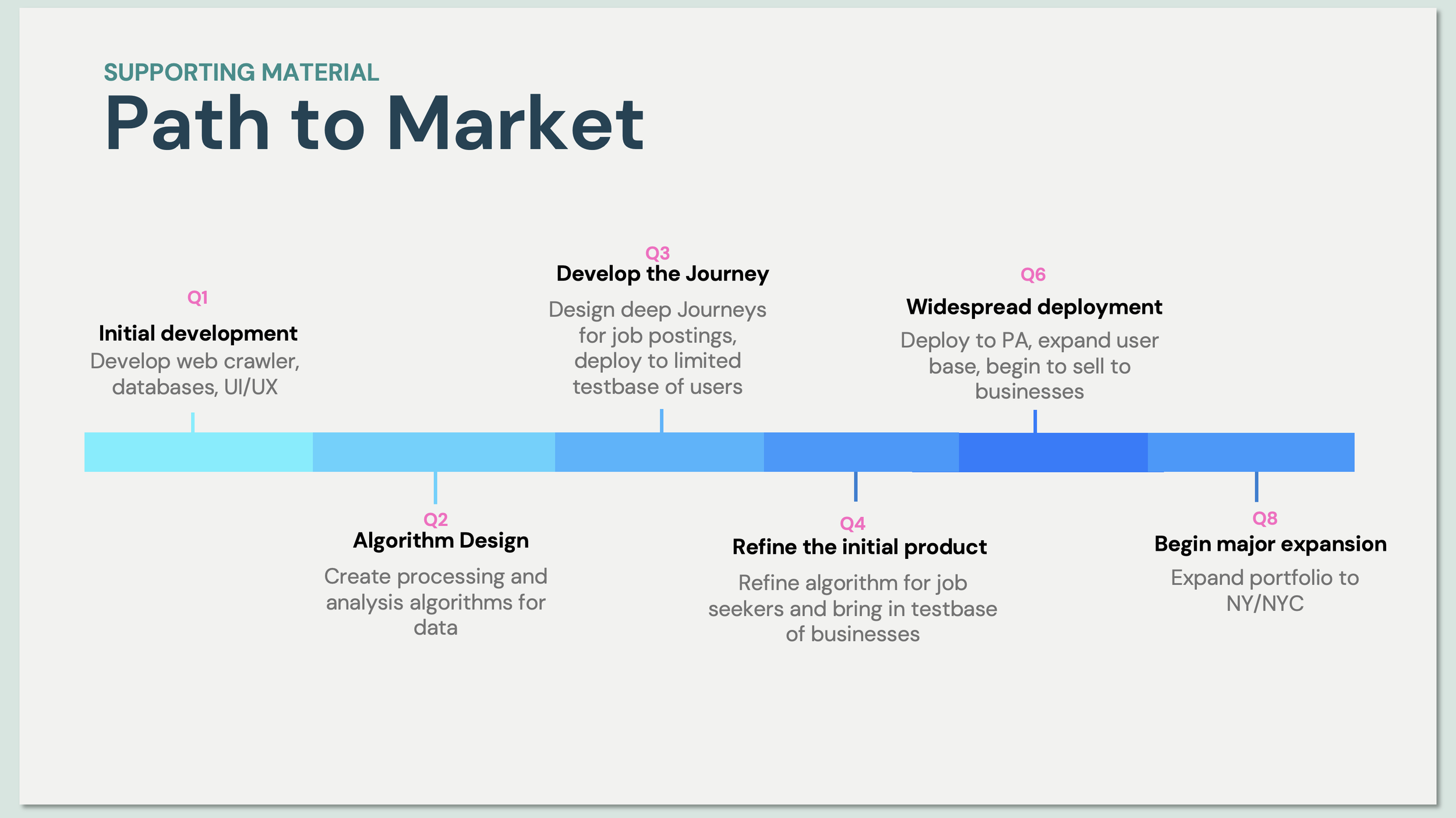 SUPPORTING MATERIAL
Path to Market

Q1
Initial development
Develop web crawler, databases, UI/UX

Q2
Algorithm Design
Create processing and analysis algorithms for data

Q3
Develop the Journey
Design deep Journeys for job postings, deploy to limited testbase of users

Q4
Refine the initial product
Refine algorithm for job seekers and bring in testbase of businesses

Q6
Widespread deployment
Deploy to PA, expand user base, begin to sell to businesses

Q8
Begin major expansion
Expand portfolio to NY/NYC